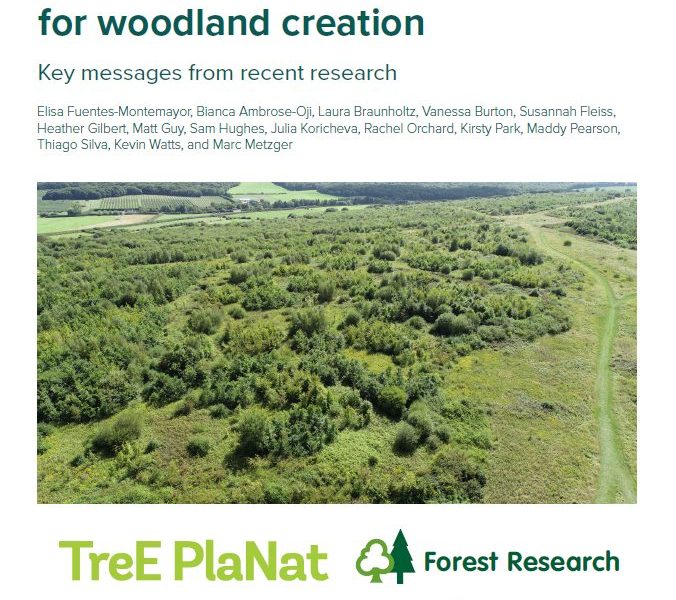 for woodland creation

Key messages from recent research

Elisa Fuentes-Montemayor, Bianca Ambrose-Oji, Laura Braunholtz, Vanessa Burton, Susannah Fleiss, Heather Gilbert, Matt Guy, Sam Hughes, Julia Koricheva, Rachel Orchard, Kirsty Park, Maddy Pearson, Thiago Silva, Kevin Watts, and Marc Metzger

TreE PlaNat

Forest Research